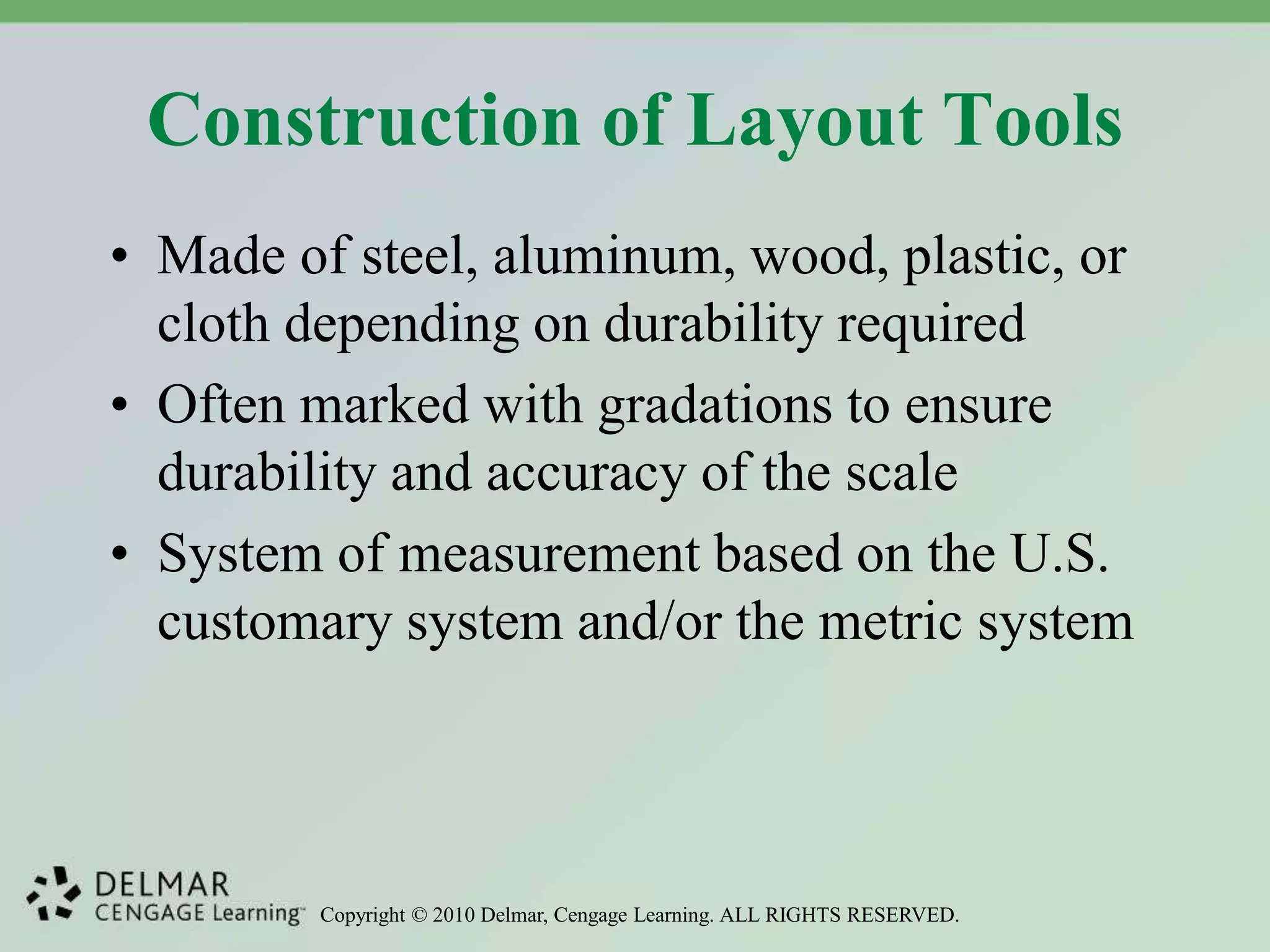 Construction of Layout Tools

• Made of steel, aluminum, wood, plastic, or cloth depending on durability required

• Often marked with gradations to ensure durability and accuracy of the scale

• System of measurement based on the U.S. customary system and/or the metric system

DELMAR
CENGAGE Learning™ Copyright © 2010 Delmar, Cengage Learning. ALL RIGHTS RESERVED.